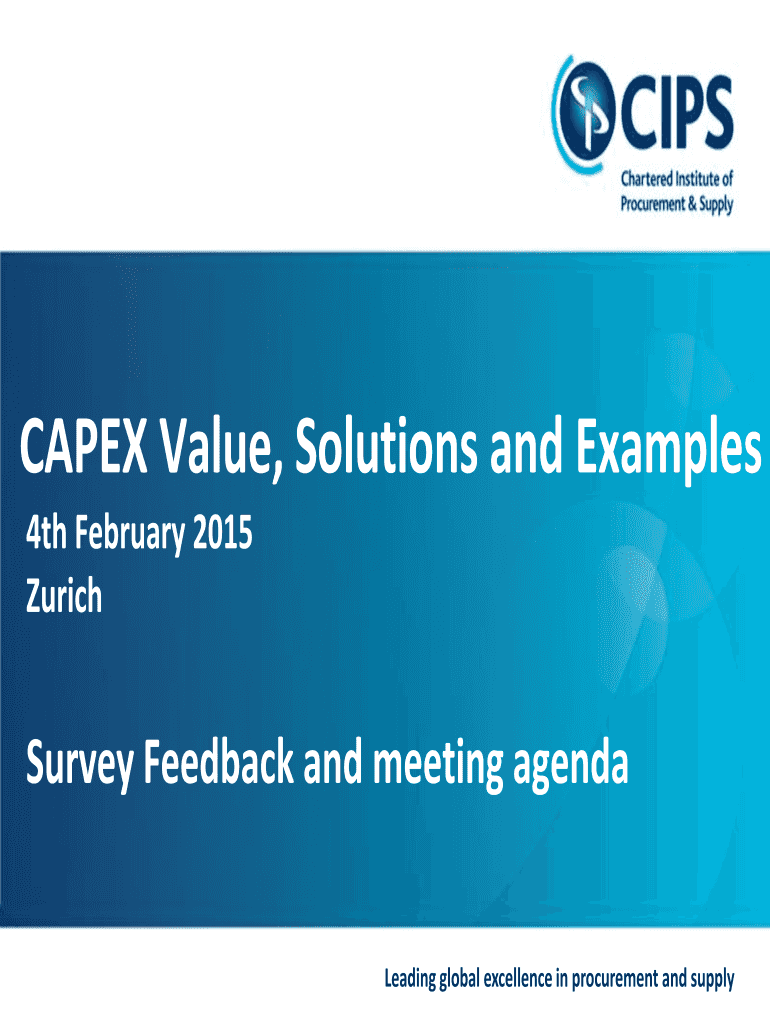 CIPS
Chartered Institute of Procurement & Supply

CAPEX Value, Solutions and Examples
4th February 2015
Zurich

Survey Feedback and meeting agenda

Leading global excellence in procurement and supply